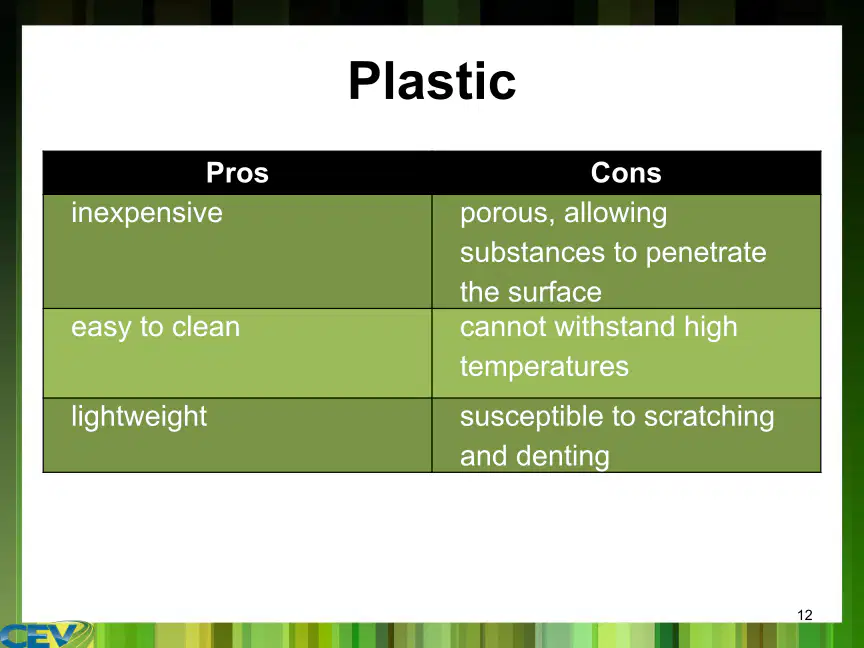 Plastic

| Pros | Cons |
|---|---|
| inexpensive | porous, allowing substances to penetrate the surface |
| easy to clean | cannot withstand high temperatures |
| lightweight | susceptible to scratching and denting |

12

CEV